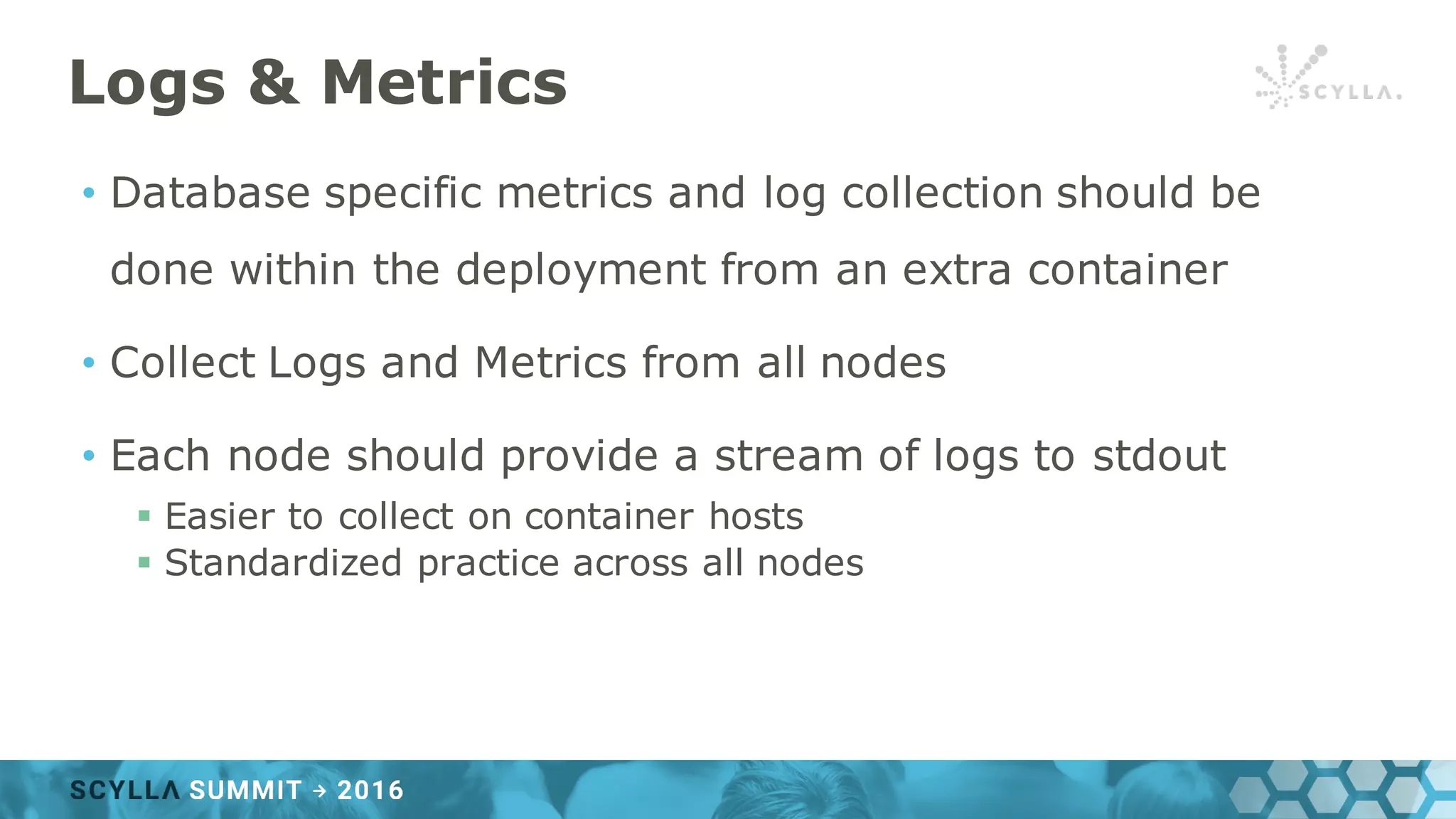 Logs & Metrics

SCYLLA.

• Database specific metrics and log collection should be done within the deployment from an extra container

• Collect Logs and Metrics from all nodes

• Each node should provide a stream of logs to stdout
  ▪ Easier to collect on container hosts
  ▪ Standardized practice across all nodes

SCYLLA SUMMIT → 2016